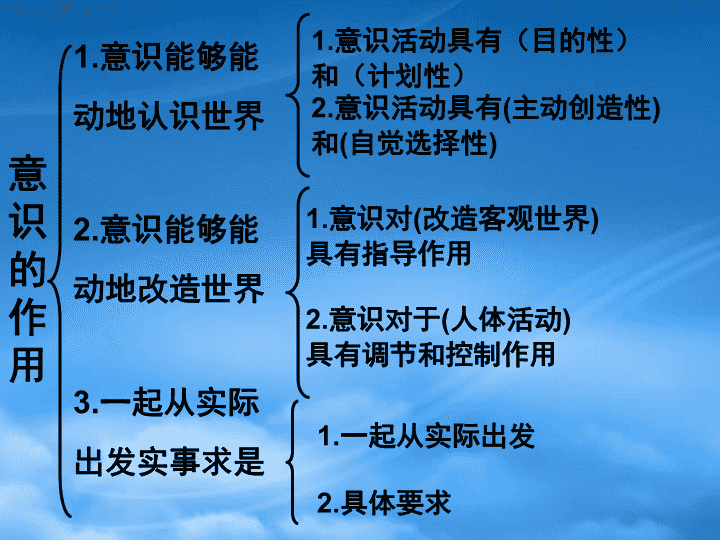 意识的作用

1.意识能够能动地认识世界

1.意识活动具有（目的性）和（计划性）

2.意识活动具有(主动创造性)和(自觉选择性)

2.意识能够能动地改造世界

1.意识对(改造客观世界)具有指导作用

2.意识对于(人体活动)具有调节和控制作用

3.一起从实际出发实事求是

1.一起从实际出发

2.具体要求